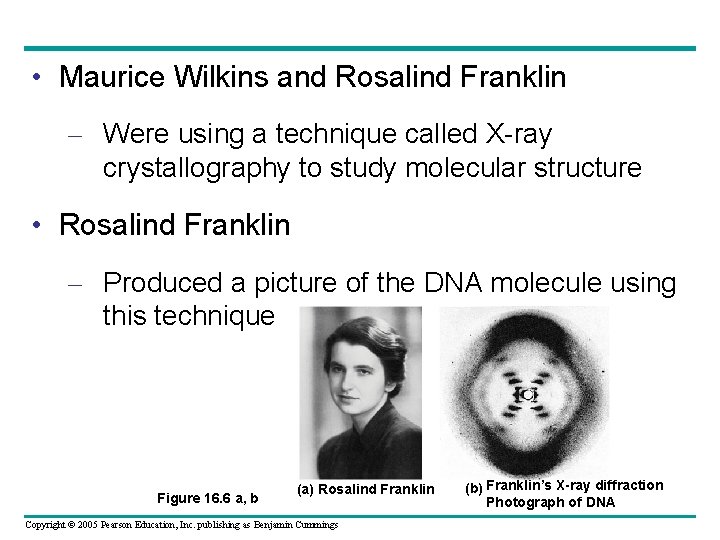 • Maurice Wilkins and Rosalind Franklin

– Were using a technique called X-ray crystallography to study molecular structure

• Rosalind Franklin

– Produced a picture of the DNA molecule using this technique

Figure 16.6 a, b

(a) Rosalind Franklin

(b) Franklin's X-ray diffraction Photograph of DNA

Copyright © 2005 Pearson Education, Inc. publishing as Benjamin Cummings